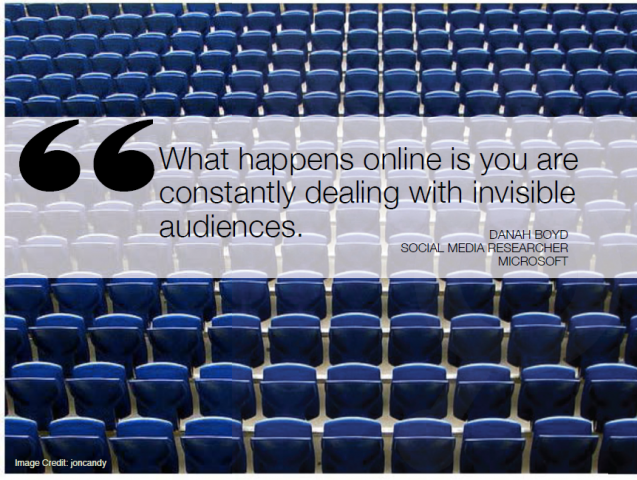 “What happens online is you are constantly dealing with invisible audiences.

DANAH BOYD
SOCIAL MEDIA RESEARCHER
MICROSOFT

Image Credit: joncandy